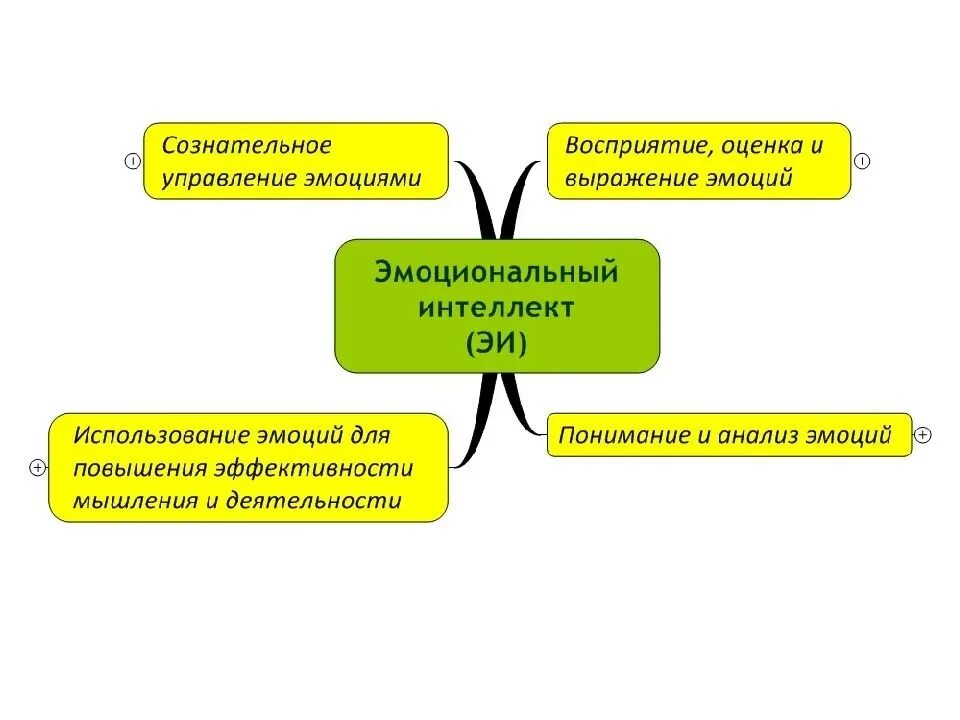 Сознательное управление эмоциями

Восприятие, оценка и выражение эмоций

Эмоциональный интеллект (ЭИ)

Использование эмоций для повышения эффективности мышления и деятельности

Понимание и анализ эмоций